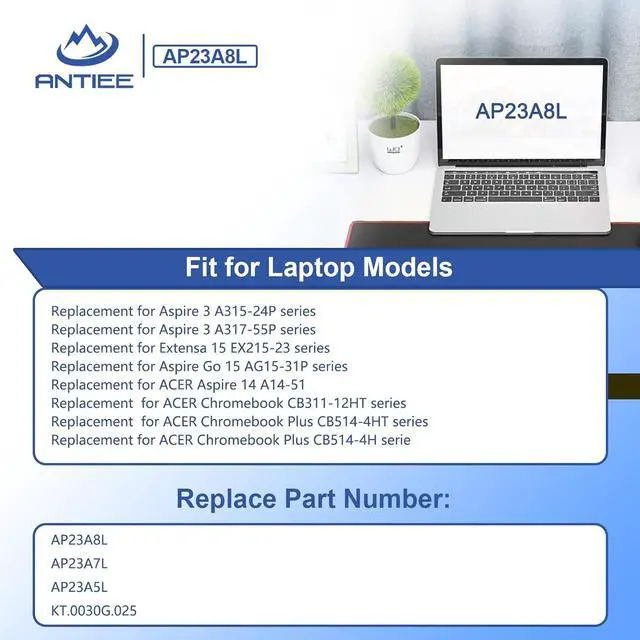 ANTIEE

AP23A8L

AP23A8L

Fit for Laptop Models

Replacement for Aspire 3 A315-24P series
Replacement for Aspire 3 A317-55P series
Replacement for Extensa 15 EX215-23 series
Replacement for Aspire Go 15 AG15-31P series
Replacement for ACER Aspire 14 A14-51
Replacement for ACER Chromebook CB311-12HT series
Replacement for ACER Chromebook Plus CB514-4HT series
Replacement for ACER Chromebook Plus CB514-4H serie

Replace Part Number:

AP23A8L
AP23A7L
AP23A5L
KT.0030G.025